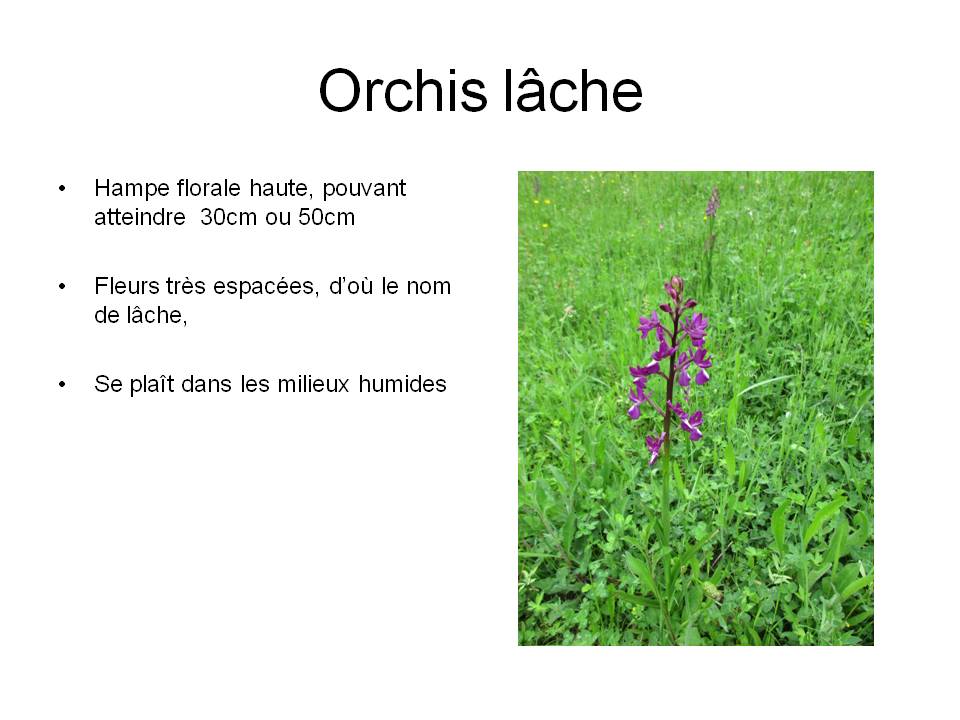 Orchis lâche

• Hampe florale haute, pouvant atteindre  30cm ou 50cm

• Fleurs très espacées, d'où le nom de lâche,

• Se plaît dans les milieux humides